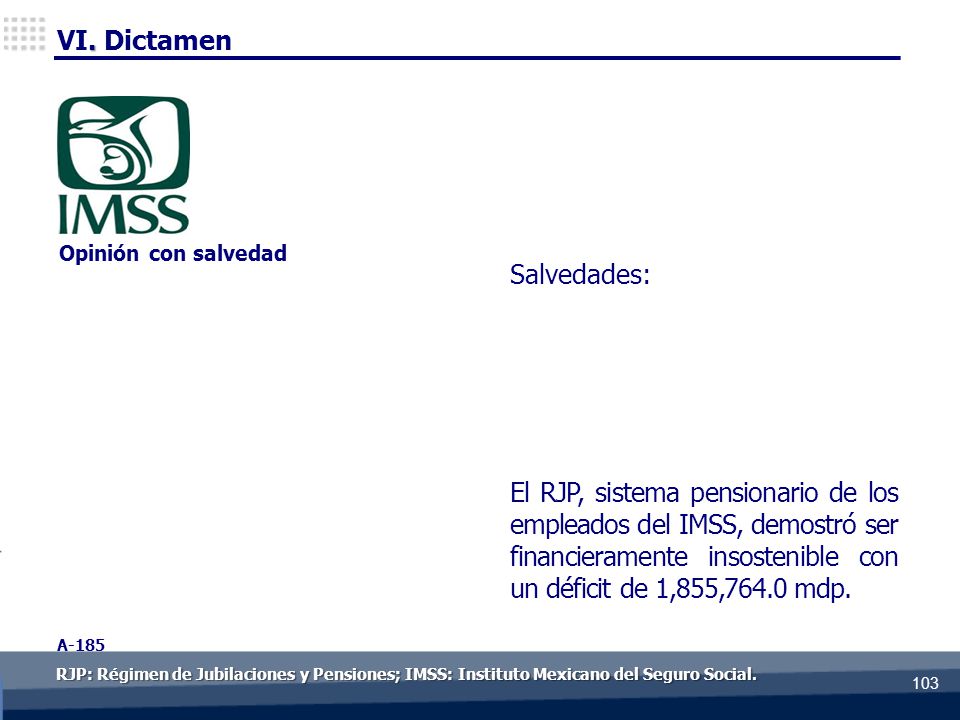 VI. Dictamen

IMSS

Opinión con salvedad

Salvedades:

El RJP, sistema pensionario de los empleados del IMSS, demostró ser financieramente insostenible con un déficit de 1,855,764.0 mdp.

A-185

RJP: Régimen de Jubilaciones y Pensiones; IMSS: Instituto Mexicano del Seguro Social.

103